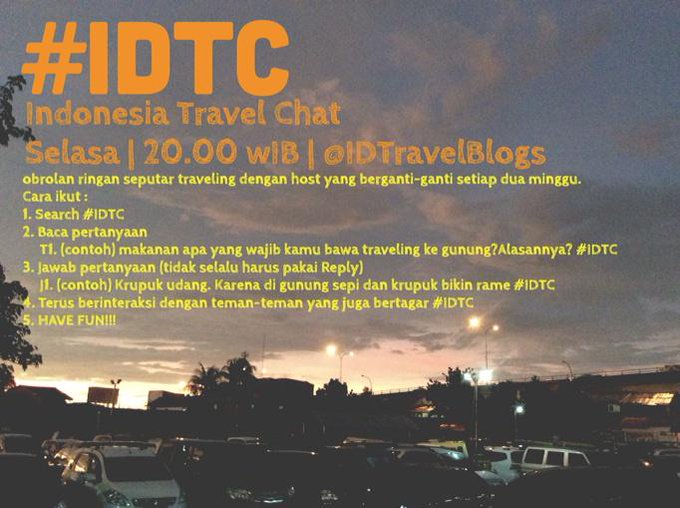 #IDTC
Indonesia Travel Chat
Selasa | 20.00 WIB | @IDTravelBlogs
obrolan ringan seputar traveling dengan host yang berganti-ganti setiap dua minggu.
Cara ikut :
1. Search #IDTC
2. Baca pertanyaan
T1. (contoh) makanan apa yang wajib kamu bawa traveling ke gunung?Alasannya? #IDTC
3. Jawab pertanyaan (tidak selalu harus pakai Reply)
J1. (contoh) Krupuk udang. Karena di gunung sepi dan krupuk bikin rame #IDTC
4. Terus berinteraksi dengan teman-teman yang juga bertagar #IDTC
5. HAVE FUN!!!